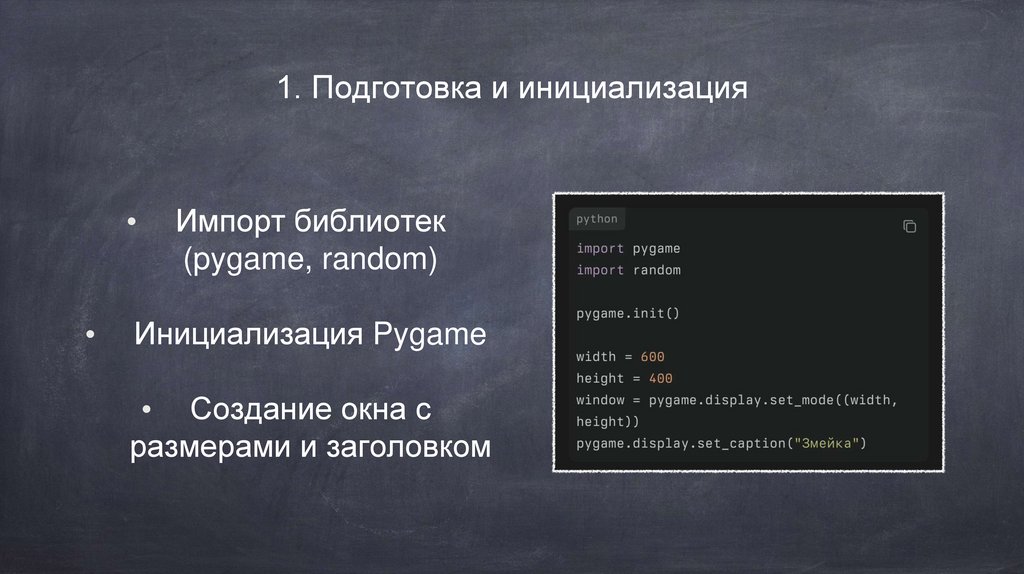 1. Подготовка и инициализация

• Импорт библиотек (pygame, random)

• Инициализация Pygame

• Создание окна с размерами и заголовком

python

import pygame
import random

pygame.init()

width = 600
height = 400
window = pygame.display.set_mode((width, height))
pygame.display.set_caption("Змейка")